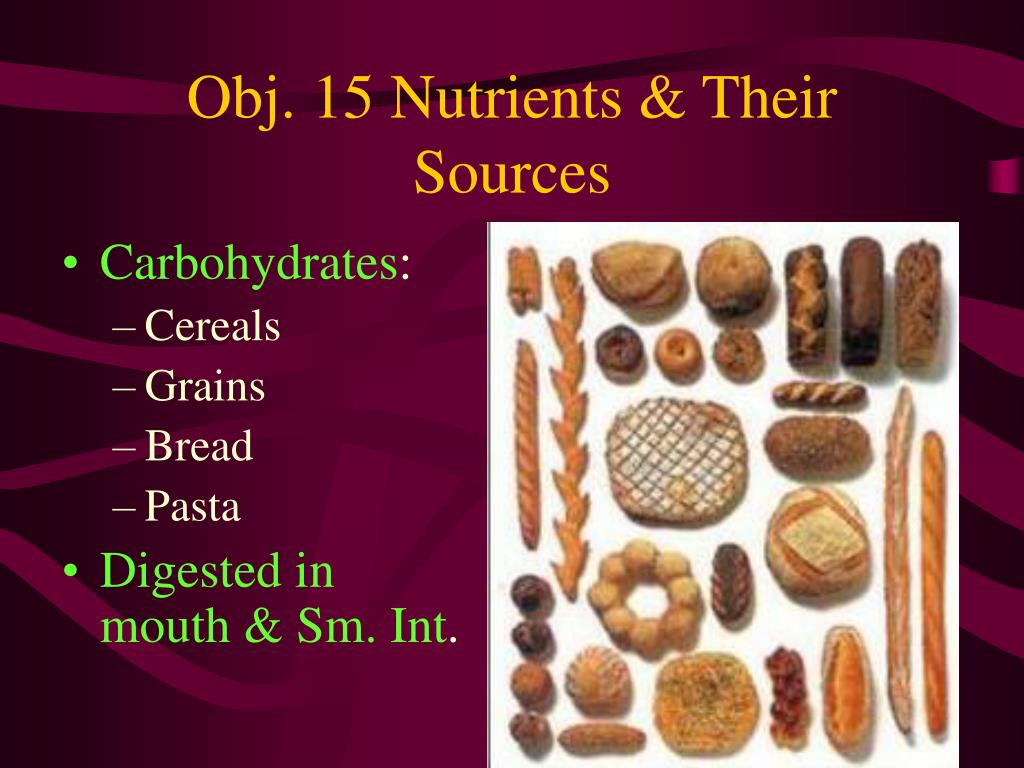 Obj. 15 Nutrients & Their Sources

• Carbohydrates:
– Cereals
– Grains
– Bread
– Pasta
• Digested in mouth & Sm. Int.